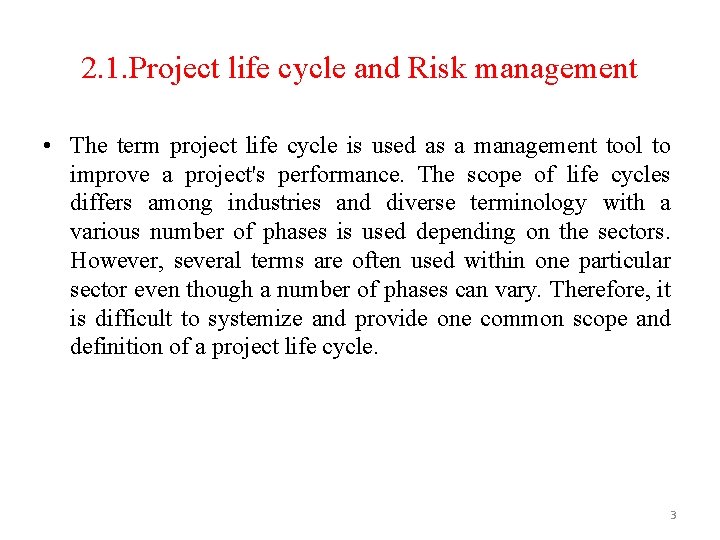 2.1.Project life cycle and Risk management

• The term project life cycle is used as a management tool to improve a project's performance. The scope of life cycles differs among industries and diverse terminology with a various number of phases is used depending on the sectors. However, several terms are often used within one particular sector even though a number of phases can vary. Therefore, it is difficult to systemize and provide one common scope and definition of a project life cycle.

3